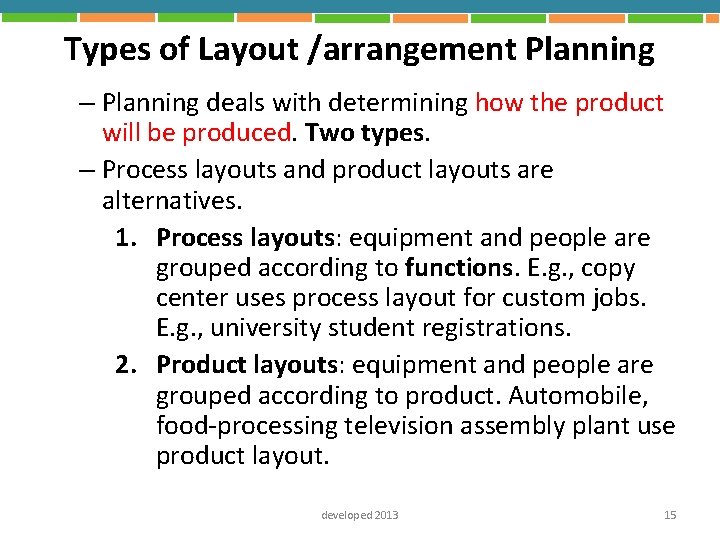 Types of Layout /arrangement Planning

– Planning deals with determining how the product will be produced. Two types.

– Process layouts and product layouts are alternatives.

1. Process layouts: equipment and people are grouped according to functions. E.g., copy center uses process layout for custom jobs. E.g., university student registrations.

2. Product layouts: equipment and people are grouped according to product. Automobile, food-processing television assembly plant use product layout.

developed 2013

15